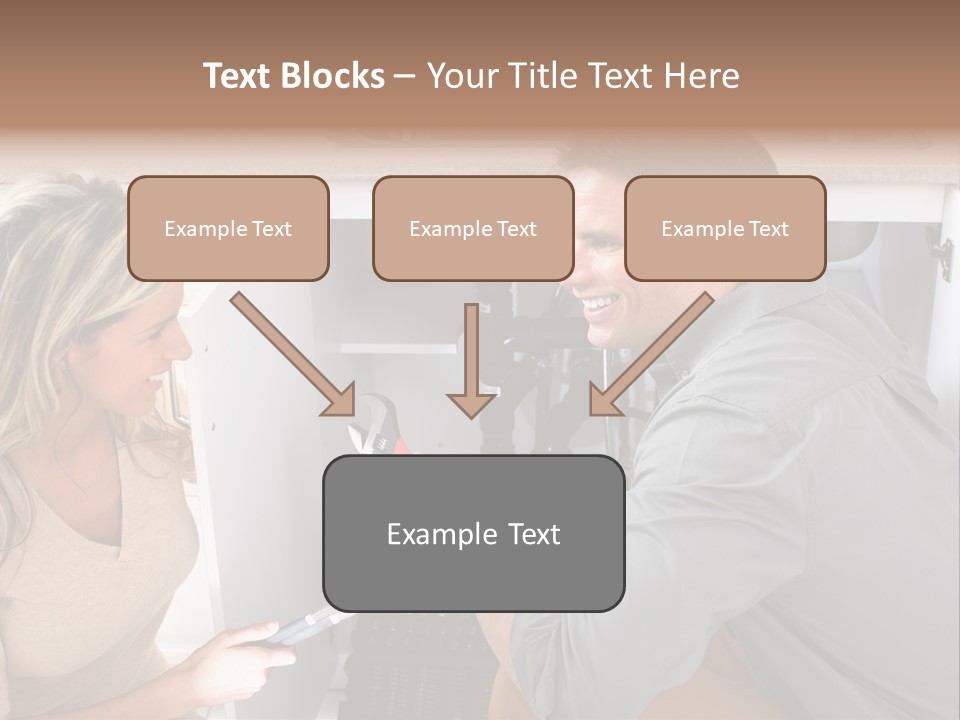 Text Blocks – Your Title Text Here

Example Text

Example Text

Example Text

Example Text